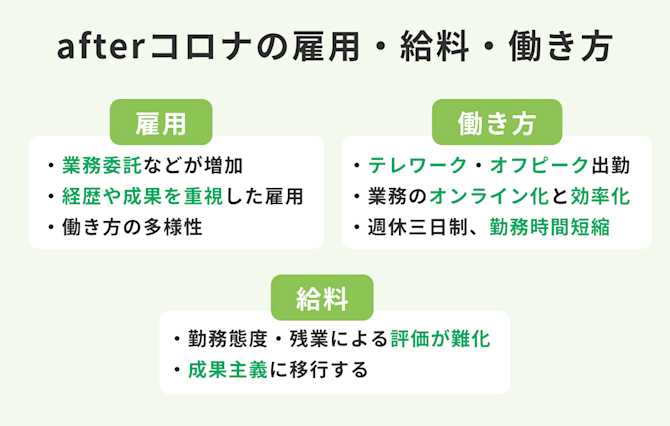 afterコロナの雇用・給料・働き方

雇用
・業務委託などが増加
・経歴や成果を重視した雇用
・働き方の多様性

働き方
・テレワーク・オフピーク出勤
・業務のオンライン化と効率化
・週休三日制、勤務時間短縮

給料
・勤務態度・残業による評価が難化
・成果主義に移行する